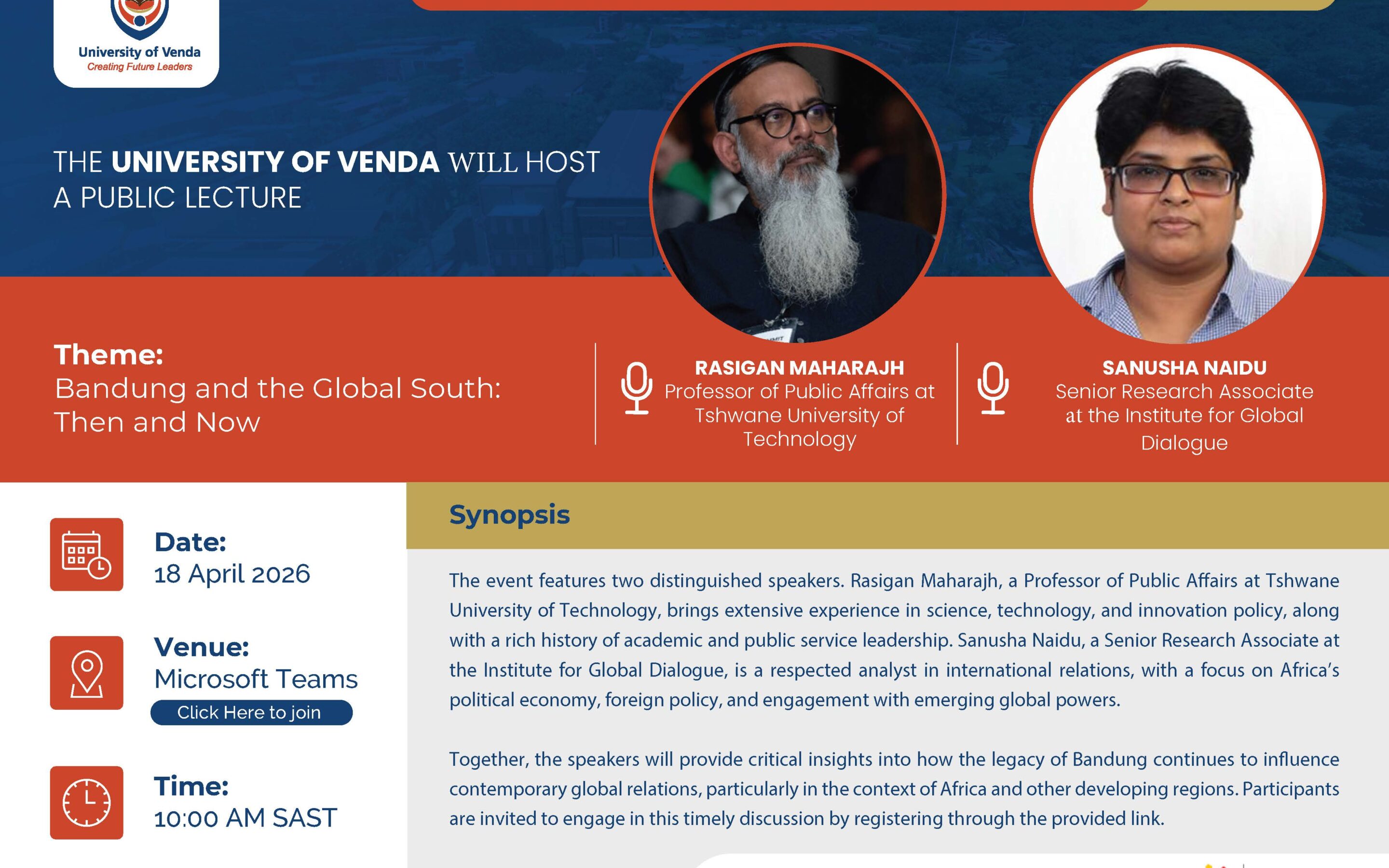 University of Venda
Creating Future Leaders

THE UNIVERSITY OF VENDA WILL HOST A PUBLIC LECTURE

Theme:
Bandung and the Global South: Then and Now

RASIGAN MAHARAJH
Professor of Public Affairs at Tshwane University of Technology

SANUSHA NAIDU
Senior Research Associate at the Institute for Global Dialogue

Date:
18 April 2026

Venue:
Microsoft Teams
Click Here to join

Time:
10:00 AM SAST

Synopsis

The event features two distinguished speakers. Rasigan Maharajh, a Professor of Public Affairs at Tshwane University of Technology, brings extensive experience in science, technology, and innovation policy, along with a rich history of academic and public service leadership. Sanusha Naidu, a Senior Research Associate at the Institute for Global Dialogue, is a respected analyst in international relations, with a focus on Africa's political economy, foreign policy, and engagement with emerging global powers.

Together, the speakers will provide critical insights into how the legacy of Bandung continues to influence contemporary global relations, particularly in the context of Africa and other developing regions. Participants are invited to engage in this timely discussion by registering through the provided link.